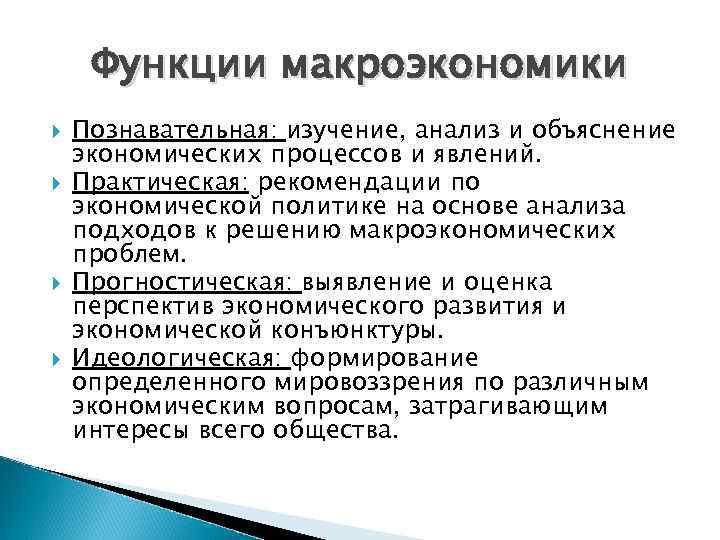 Функции макроэкономики

Познавательная: изучение, анализ и объяснение экономических процессов и явлений.

Практическая: рекомендации по экономической политике на основе анализа подходов к решению макроэкономических проблем.

Прогностическая: выявление и оценка перспектив экономического развития и экономической конъюнктуры.

Идеологическая: формирование определенного мировоззрения по различным экономическим вопросам, затрагивающим интересы всего общества.